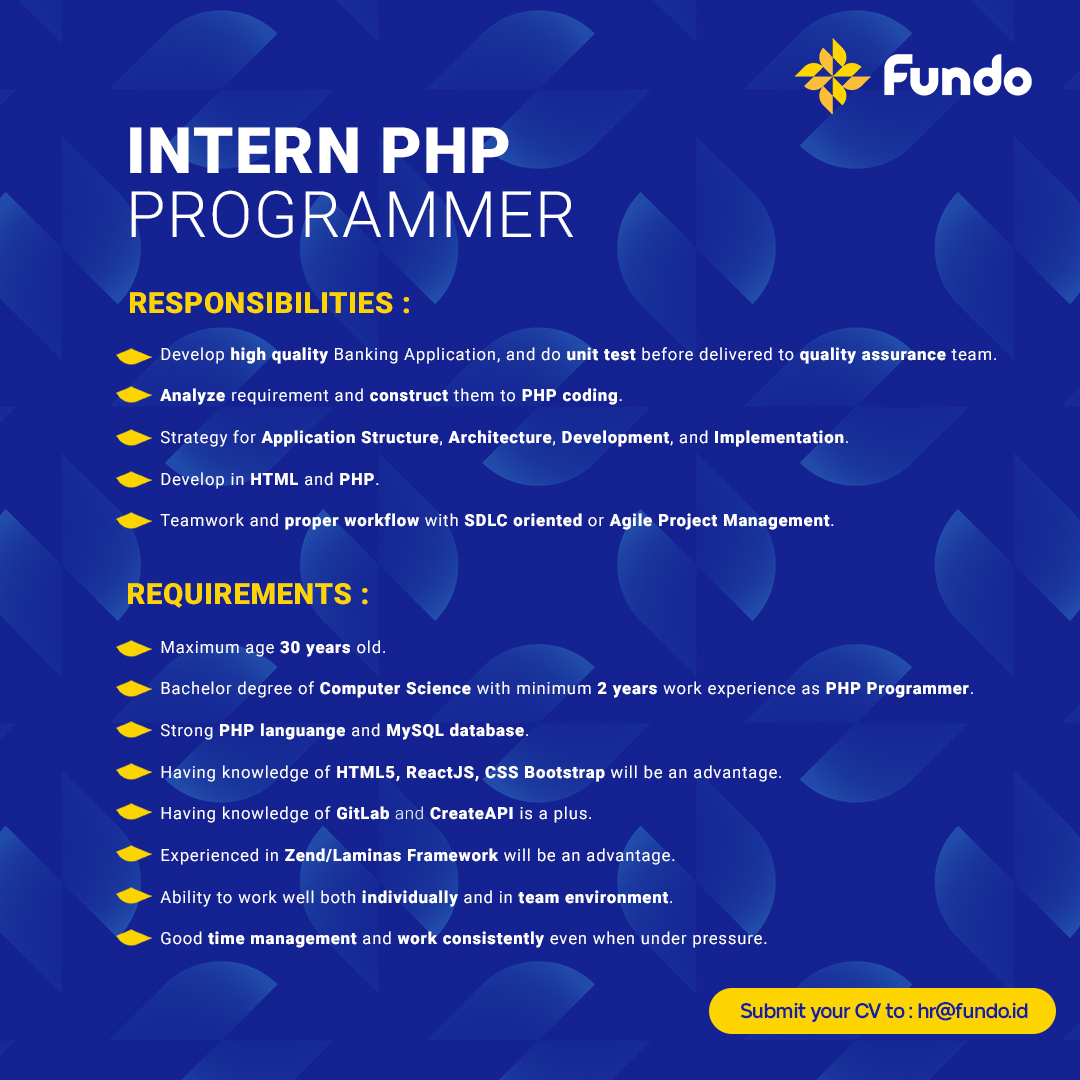 Fundo

INTERN PHP
PROGRAMMER

RESPONSIBILITIES :

Develop high quality Banking Application, and do unit test before delivered to quality assurance team.

Analyze requirement and construct them to PHP coding.

Strategy for Application Structure, Architecture, Development, and Implementation.

Develop in HTML and PHP.

Teamwork and proper workflow with SDLC oriented or Agile Project Management.

REQUIREMENTS :

Maximum age 30 years old.

Bachelor degree of Computer Science with minimum 2 years work experience as PHP Programmer.

Strong PHP languange and MySQL database.

Having knowledge of HTML5, ReactJS, CSS Bootstrap will be an advantage.

Having knowledge of GitLab and CreateAPI is a plus.

Experienced in Zend/Laminas Framework will be an advantage.

Ability to work well both individually and in team environment.

Good time management and work consistently even when under pressure.

Submit your CV to : hr@fundo.id